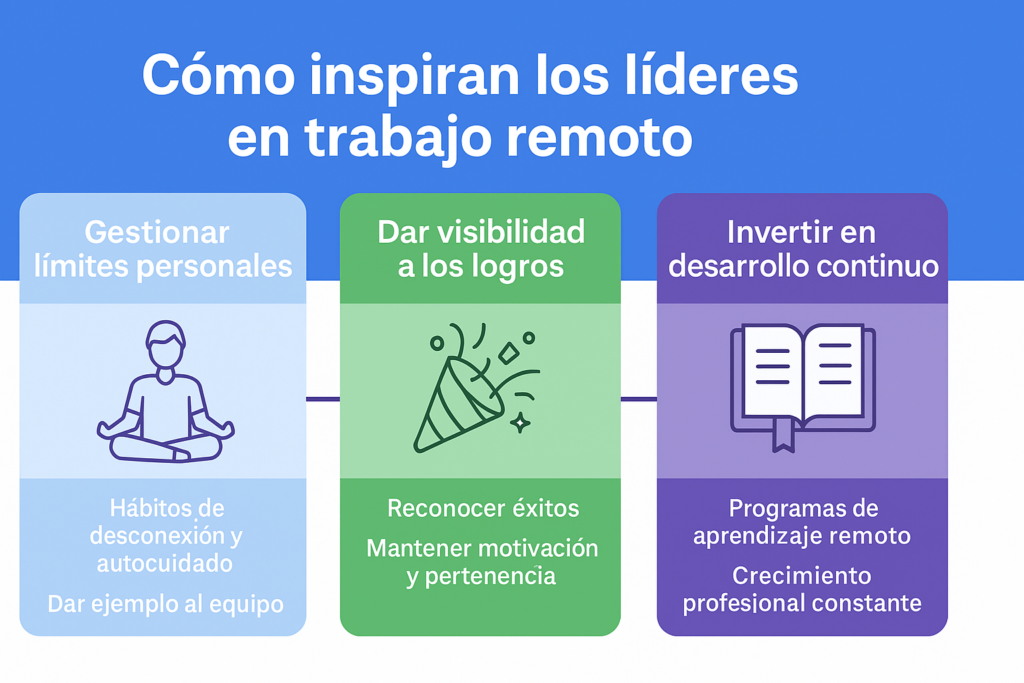 Cómo inspiran los líderes en trabajo remoto

Gestionar límites personales

Hábitos de desconexión y autocuidado

Dar ejemplo al equipo

Dar visibilidad a los logros

Reconocer éxitos

Mantener motivación y pertenencia

Invertir en desarrollo continuo

Programas de aprendizaje remoto

Crecimiento profesional constante